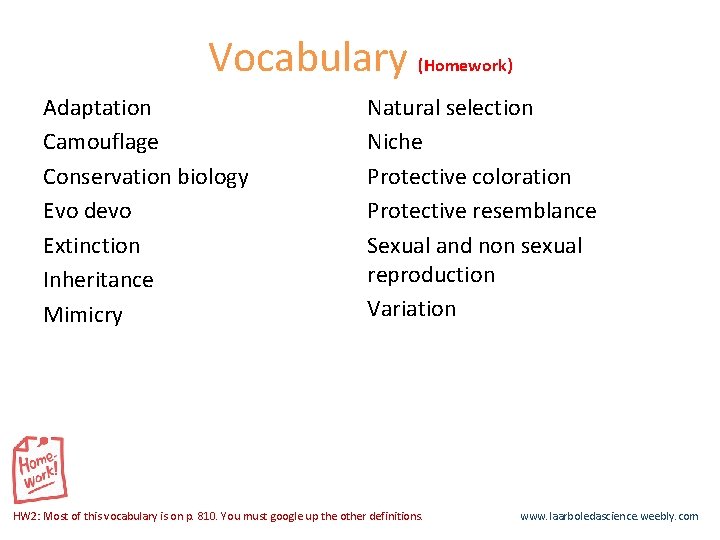 Vocabulary (Homework)

Adaptation
Camouflage
Conservation biology
Evo devo
Extinction
Inheritance
Mimicry

Natural selection
Niche
Protective coloration
Protective resemblance
Sexual and non sexual reproduction
Variation

Home-work!

HW2: Most of this vocabulary is on p. 810. You must google up the other definitions.

www.laarboledascience.weebly.com